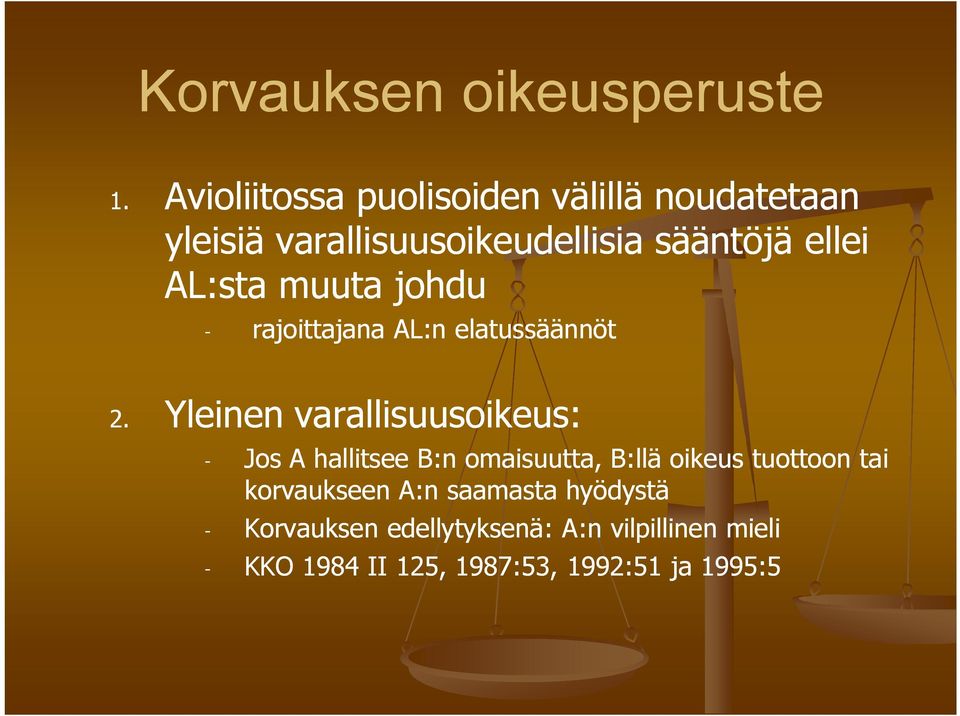 Korvauksen oikeusperuste

1. Avioliitossa puolisoiden välillä noudatetaan yleisiä varallisuusoikeudellisia sääntöjä ellei AL:sta muuta johdu

- rajoittajana AL:n elatussäännöt

2. Yleinen varallisuusoikeus:

- Jos A hallitsee B:n omaisuutta, B:llä oikeus tuottoon tai korvaukseen A:n saamasta hyödystä
- Korvauksen edellytyksenä: A:n vilpillinen mieli
- KKO 1984 II 125, 1987:53, 1992:51 ja 1995:5